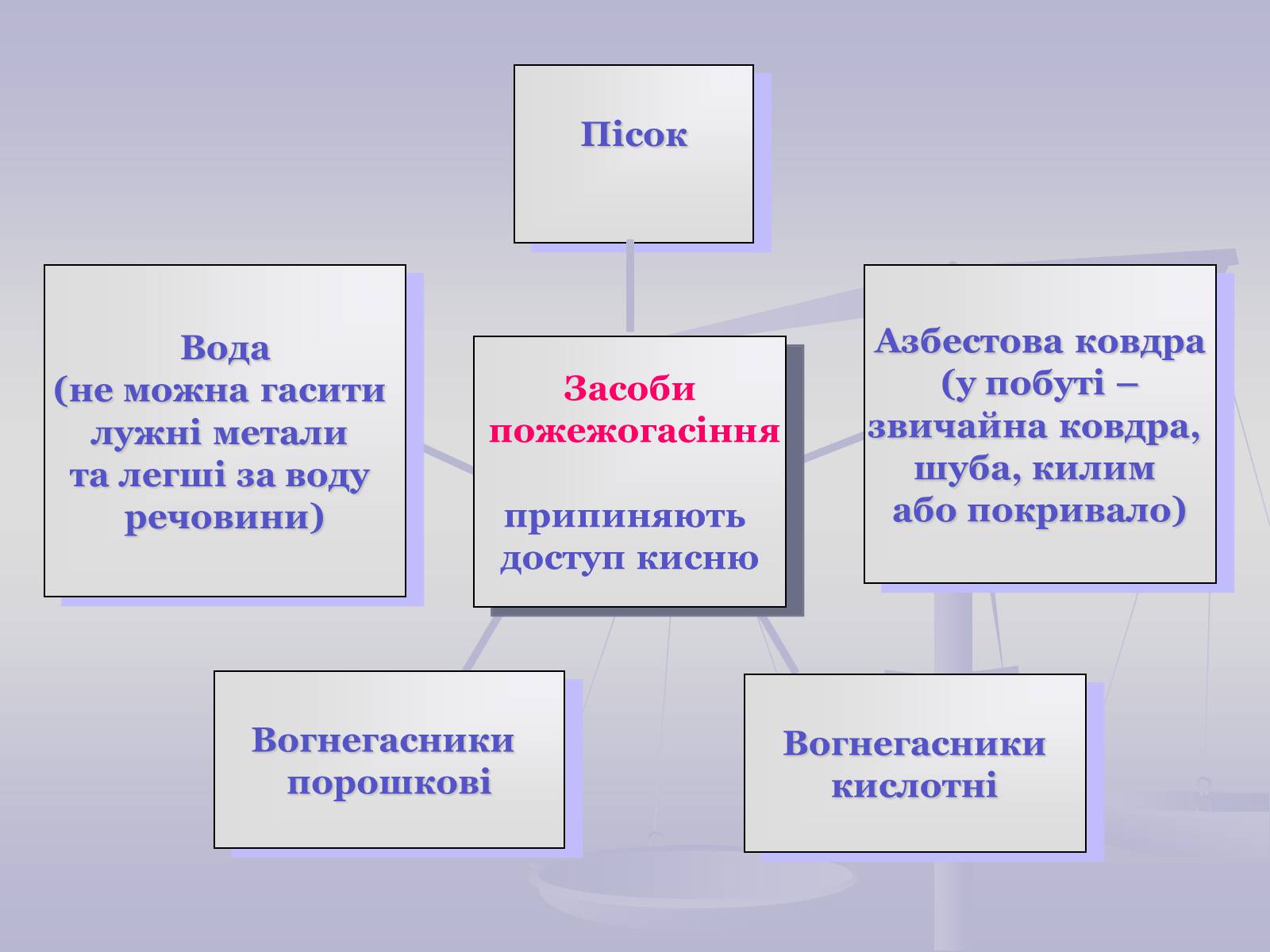 Пісок

Вода
(не можна гасити лужні метали та легші за воду речовини)

Засоби пожежогасіння

припиняють доступ кисню

Азбестова ковдра
(у побуті – звичайна ковдра, шуба, килим або покривало)

Вогнегасники порошкові

Вогнегасники кислотні